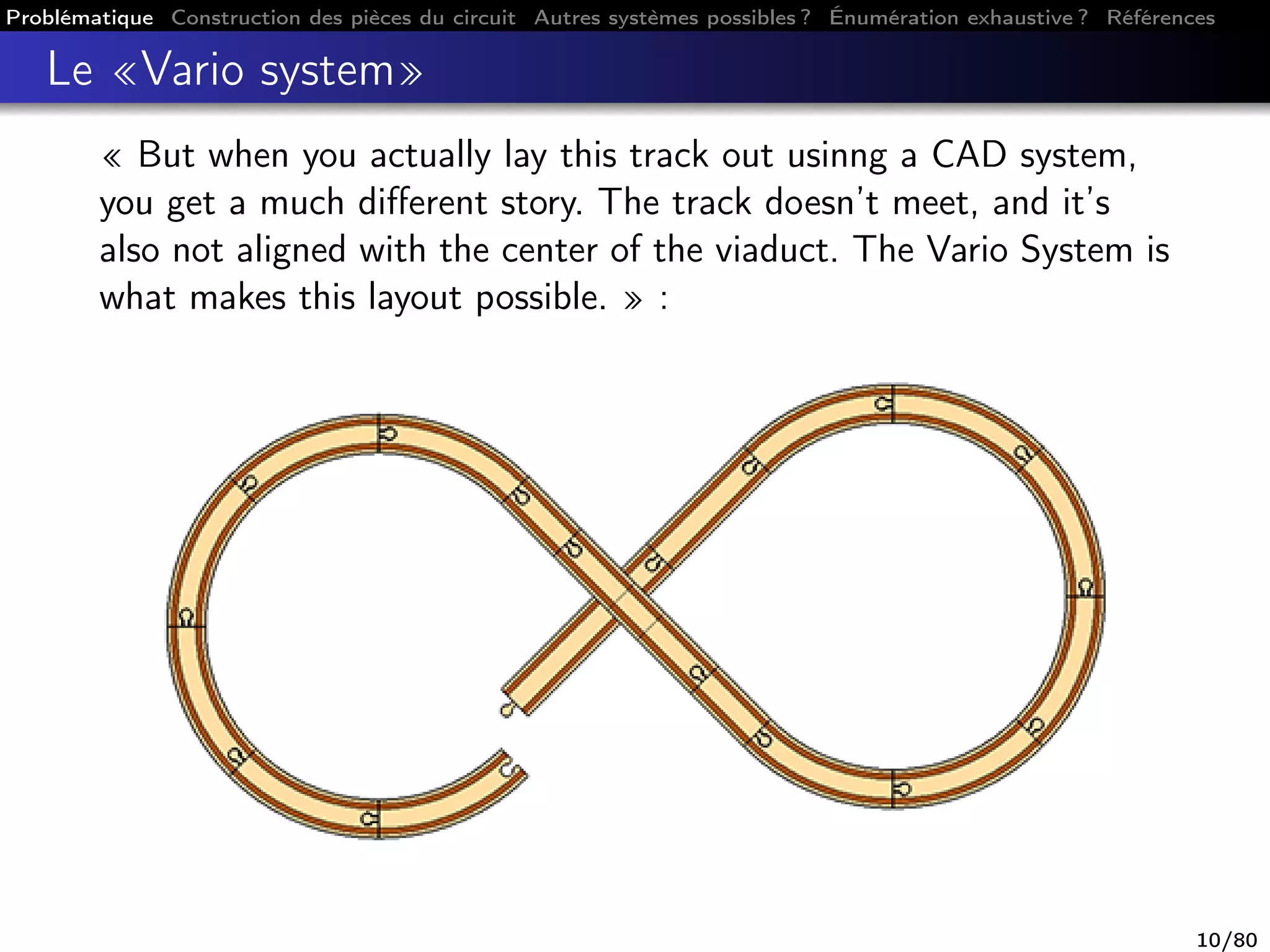 Problématique Construction des pièces du circuit Autres systèmes possibles ? Énumération exhaustive ? Références

Le «Vario system»

« But when you actually lay this track out usinng a CAD system, you get a much different story. The track doesn't meet, and it's also not aligned with the center of the viaduct. The Vario System is what makes this layout possible. » :

10/80